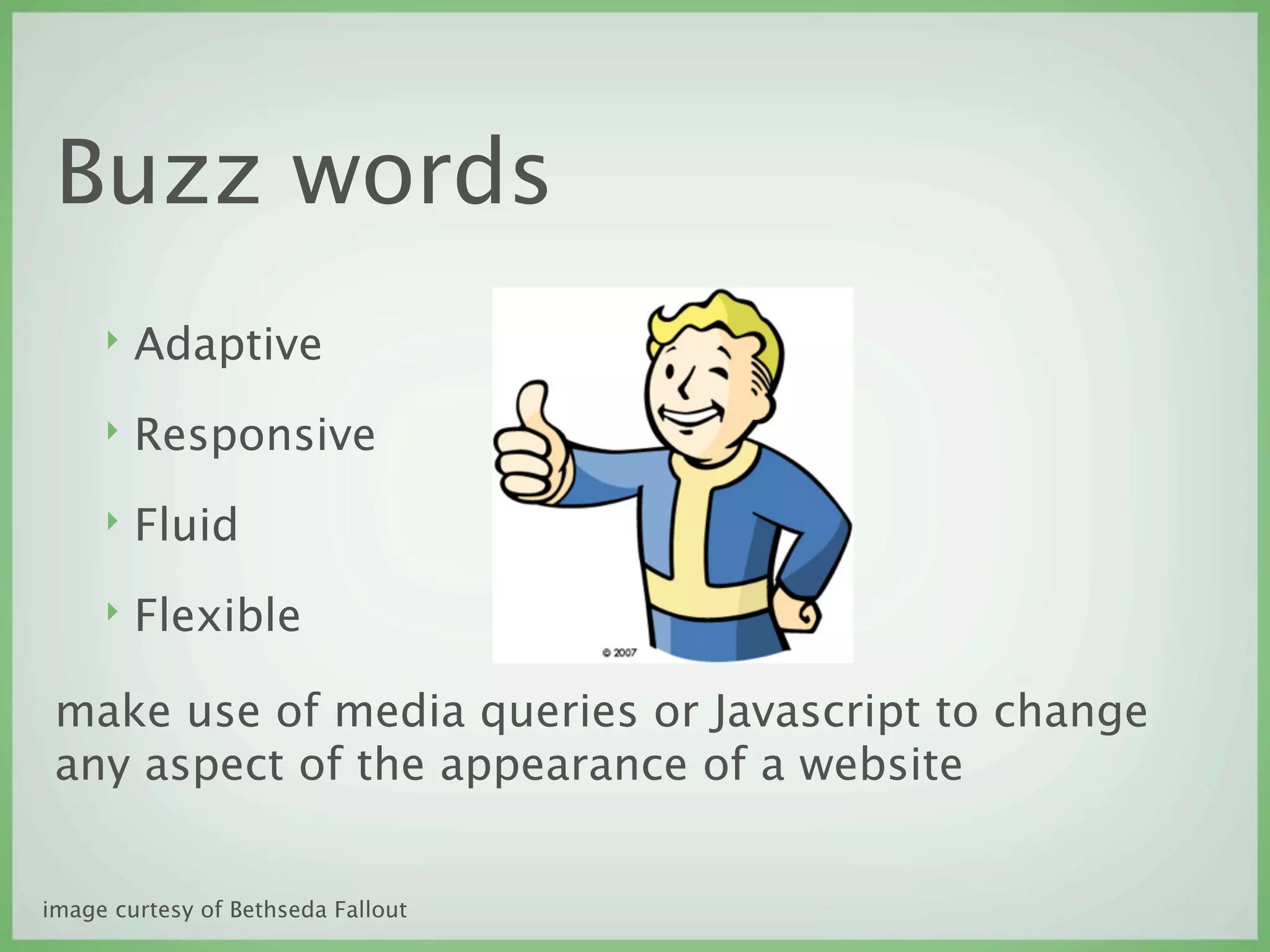 Buzz words

‣ Adaptive

‣ Responsive

‣ Fluid

‣ Flexible

© 2007

make use of media queries or Javascript to change any aspect of the appearance of a website

image curtesy of Bethseda Fallout